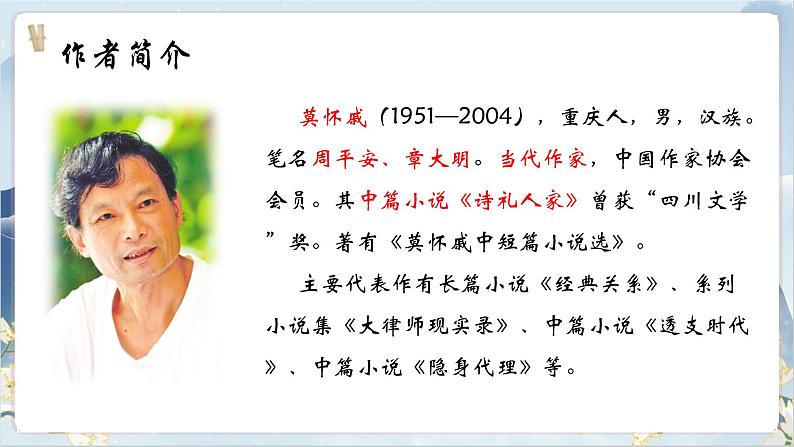 作者简介

莫怀戚（1951—2004），重庆人，男，汉族。笔名周平安、章大明。当代作家，中国作家协会会员。其中篇小说《诗礼人家》曾获“四川文学”奖。著有《莫怀戚中短篇小说选》。

主要代表作有长篇小说《经典关系》、系列小说集《大律师现实录》、中篇小说《透支时代》、中篇小说《隐身代理》等。